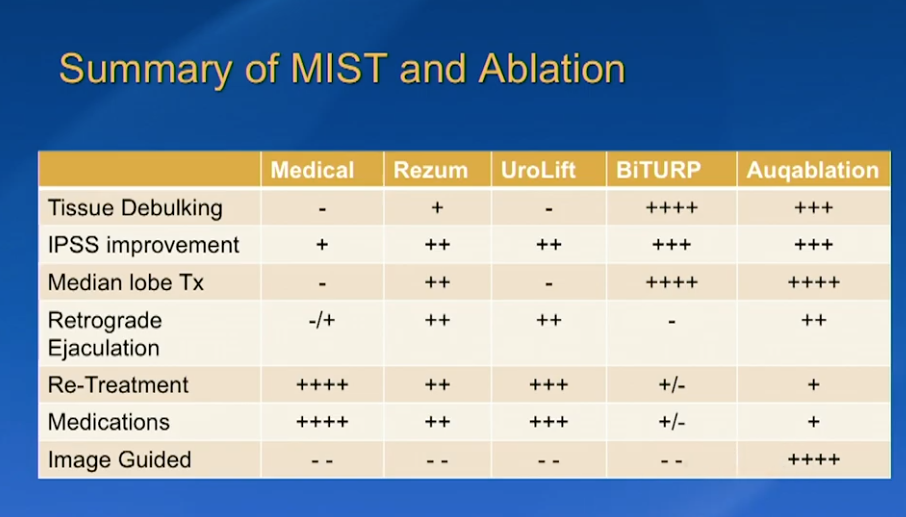 Summary of MIST and Ablation

| | Medical | Rezum | UroLift | BiTURP | Auqablation |
|---|---|---|---|---|---|
| Tissue Debulking | - | + | - | ++++ | +++ |
| IPSS improvement | + | ++ | ++ | +++ | +++ |
| Median lobe Tx | - | ++ | - | ++++ | ++++ |
| Retrograde Ejaculation | -/+ | ++ | ++ | - | ++ |
| Re-Treatment | ++++ | ++ | +++ | +/- | + |
| Medications | ++++ | ++ | +++ | +/- | + |
| Image Guided | - - | - - | - - | - - | ++++ |